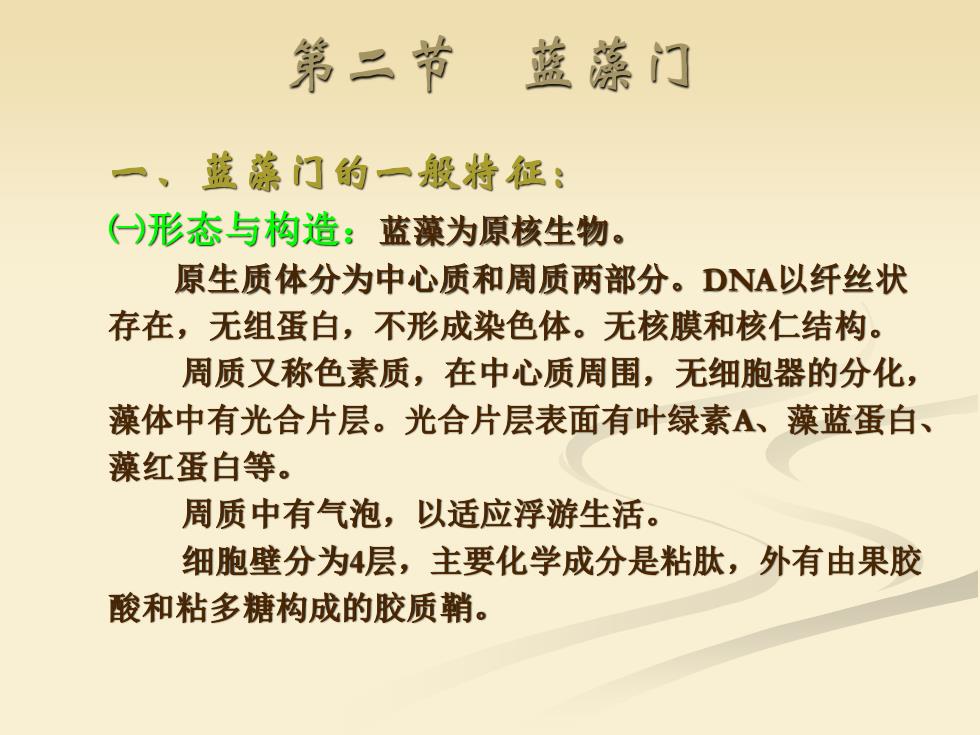 第二节　蓝藻门

一、蓝藻门的一般特征：

㈠形态与构造：蓝藻为原核生物。

原生质体分为中心质和周质两部分。DNA以纤丝状存在，无组蛋白，不形成染色体。无核膜和核仁结构。

周质又称色素质，在中心质周围，无细胞器的分化，藻体中有光合片层。光合片层表面有叶绿素A、藻蓝蛋白、藻红蛋白等。

周质中有气泡，以适应浮游生活。

细胞壁分为4层，主要化学成分是粘肽，外有由果胶酸和粘多糖构成的胶质鞘。